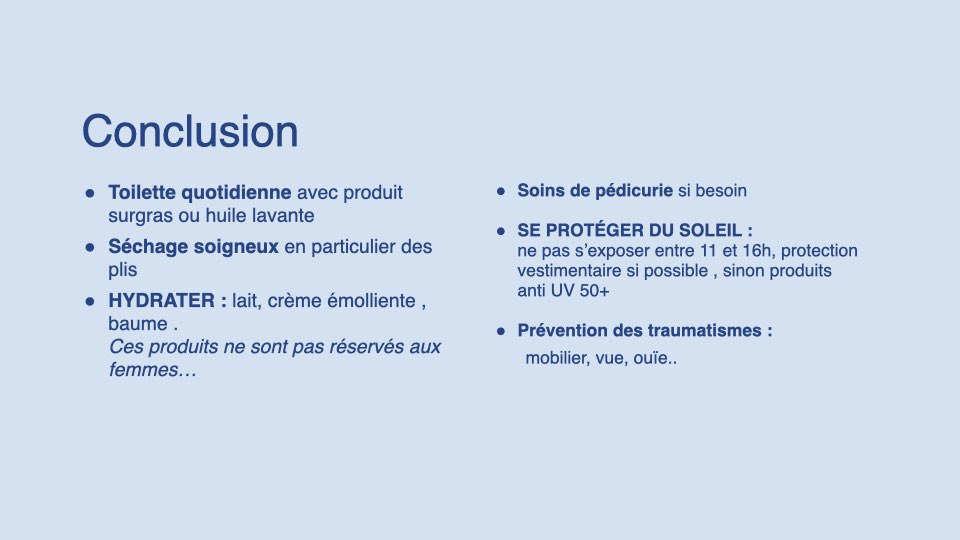 Conclusion

● Toilette quotidienne avec produit surgras ou huile lavante

● Séchage soigneux en particulier des plis

● HYDRATER : lait, crème émolliente , baume .
Ces produits ne sont pas réservés aux femmes…

● Soins de pédicurie si besoin

● SE PROTÉGER DU SOLEIL :
ne pas s'exposer entre 11 et 16h, protection vestimentaire si possible , sinon produits anti UV 50+

● Prévention des traumatismes :
mobilier, vue, ouïe..